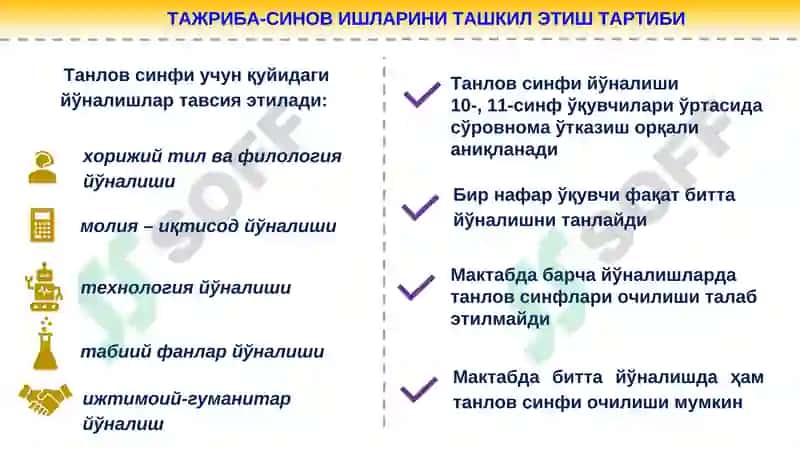 ТАЖРИБА-СИНОВ ИШЛАРИНИ ТАШКИЛ ЭТИШ ТАРТИБИ

Танлов синфи учун қуйидаги йўналишлар тавсия этилади:

хорижий тил ва филология йўналиши

молия – иқтисод йўналиши

технология йўналиши

табиий фанлар йўналиши

ижтимоий-гуманитар йўналиш

Танлов синфи йўналиши 10-, 11-синф ўқувчилари ўртасида сўровнома ўтказиш орқали аниқланади

Бир нафар ўқувчи фақат битта йўналишни танлайди

Мактабда барча йўналишларда танлов синфлари очилиши талаб этилмайди

Мактабда битта йўналишда ҳам танлов синфи очилиши мумкин

SOFF

SOFF